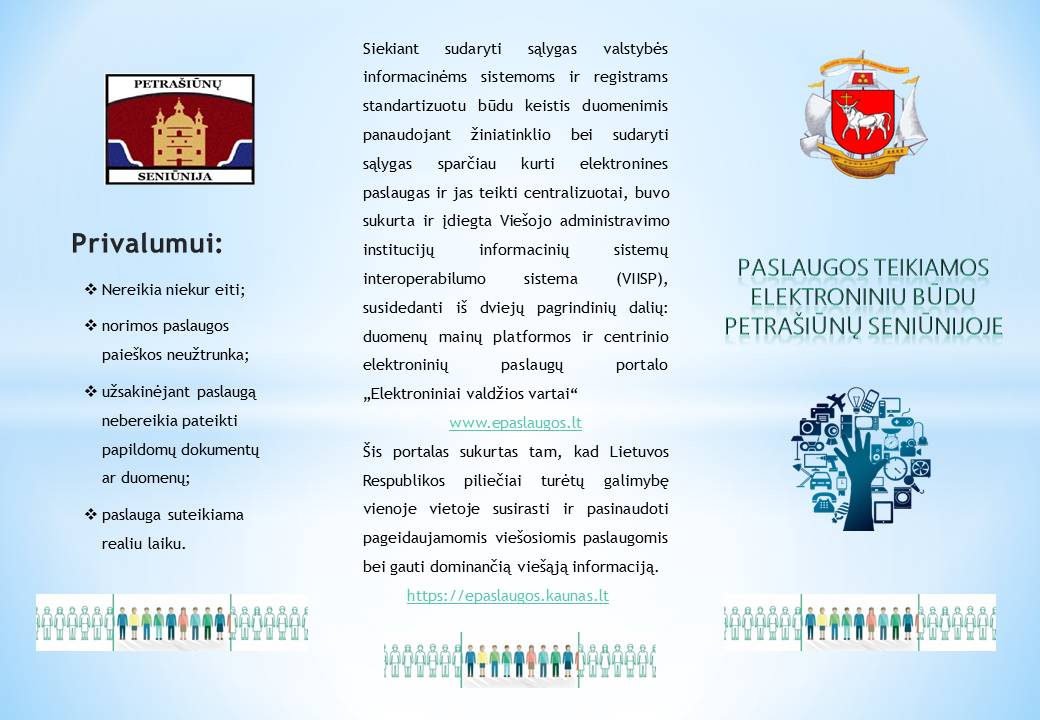 PETRAŠIŪNŲ
SENIŪNIJA

Privalumui:

❖ Nereikia niekur eiti;

❖ norimos paslaugos paieškos neužtrunka;

❖ užsakinėjant paslaugą nebereikia pateikti papildomų dokumentų ar duomenų;

❖ paslauga suteikiama realiu laiku.

Siekiant sudaryti sąlygas valstybės informacinėms sistemoms ir registrams standartizuotu būdu keistis duomenimis panaudojant žiniatinklio bei sudaryti sąlygas sparčiau kurti elektronines paslaugas ir jas teikti centralizuotai, buvo sukurta ir įdiegta Viešojo administravimo institucijų informacinių sistemų interoperabilumo sistema (VIISP), susidedanti iš dviejų pagrindinių dalių: duomenų mainų platformos ir centrinio elektroninių paslaugų portalo „Elektroniniai valdžios vartai“

www.epaslaugos.lt

Šis portalas sukurtas tam, kad Lietuvos Respublikos piliečiai turėtų galimybę vienoje vietoje susirasti ir pasinaudoti pageidaujamomis viešosiomis paslaugomis bei gauti dominančią viešąją informaciją.

https://epaslaugos.kaunas.lt

PASLAUGOS TEIKIAMOS ELEKTRONINIU BŪDU PETRAŠIŪNŲ SENIŪNIJOJE